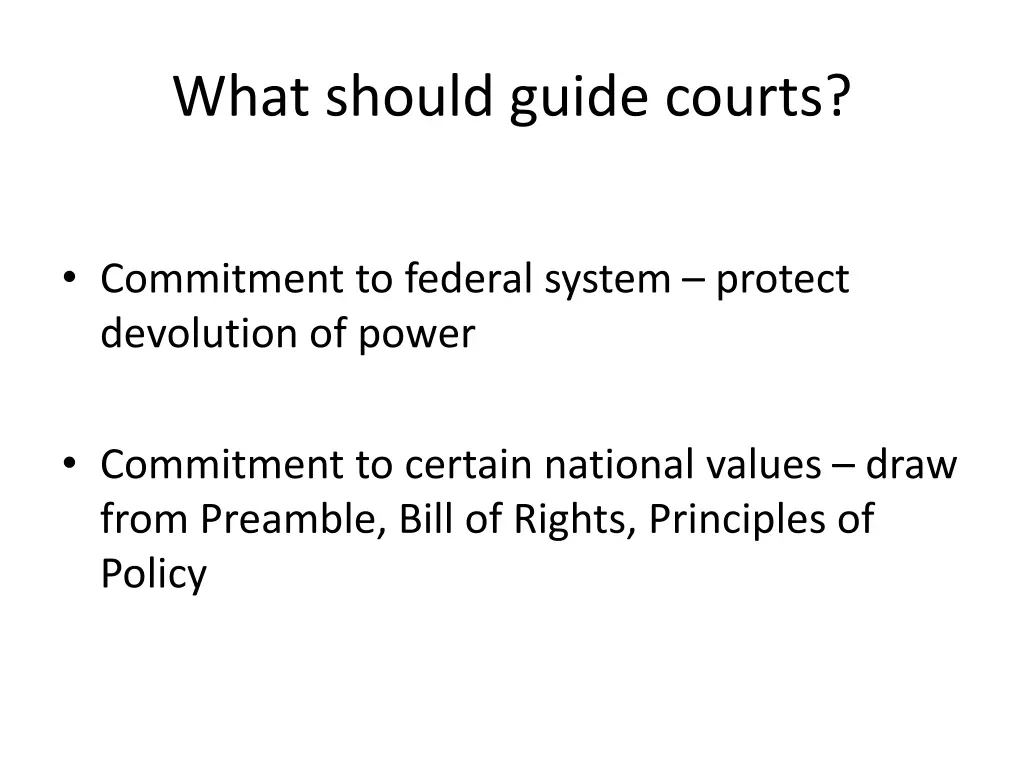 What should guide courts?

• Commitment to federal system – protect devolution of power

• Commitment to certain national values – draw from Preamble, Bill of Rights, Principles of Policy